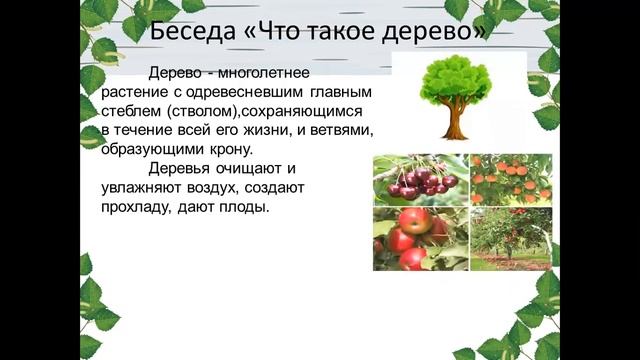 Беседа «Что такое дерево»

Дерево - многолетнее растение с одревесневшим главным стеблем (стволом),сохраняющимся в течение всей его жизни, и ветвями, образующими крону.

Деревья очищают и увлажняют воздух, создают прохладу, дают плоды.